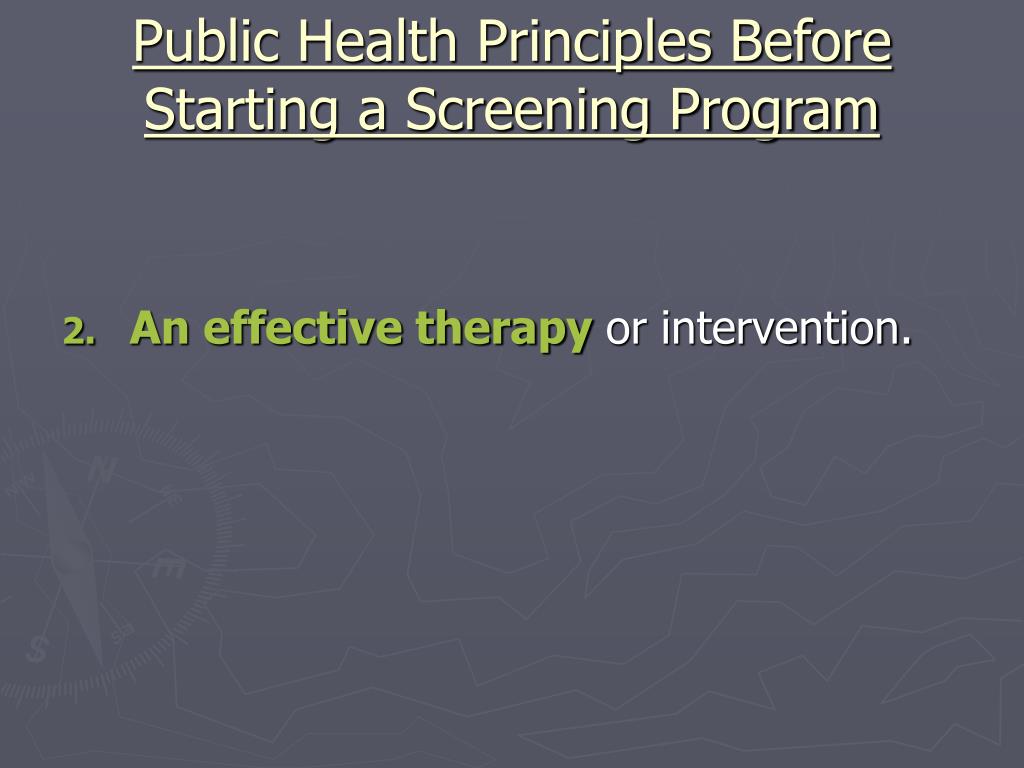 Public Health Principles Before Starting a Screening Program

2. An effective therapy or intervention.